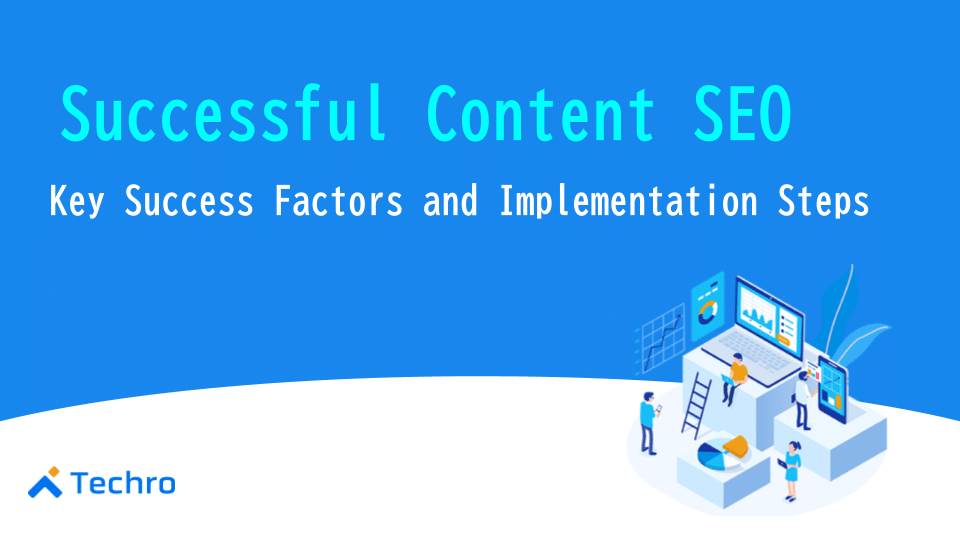 Successful Content SEO

Key Success Factors and Implementation Steps

Techro